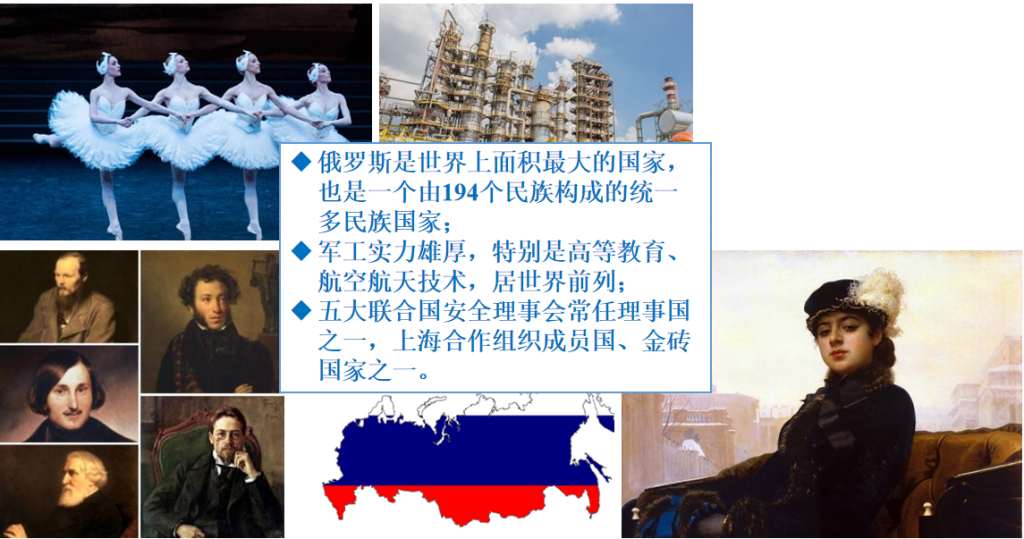 ◆ 俄罗斯是世界上面积最大的国家，也是一个由194个民族构成的统一多民族国家；
◆ 军工实力雄厚，特别是高等教育、航空航天技术，居世界前列；
◆ 五大联合国安全理事会常任理事国之一，上海合作组织成员国、金砖国家之一。